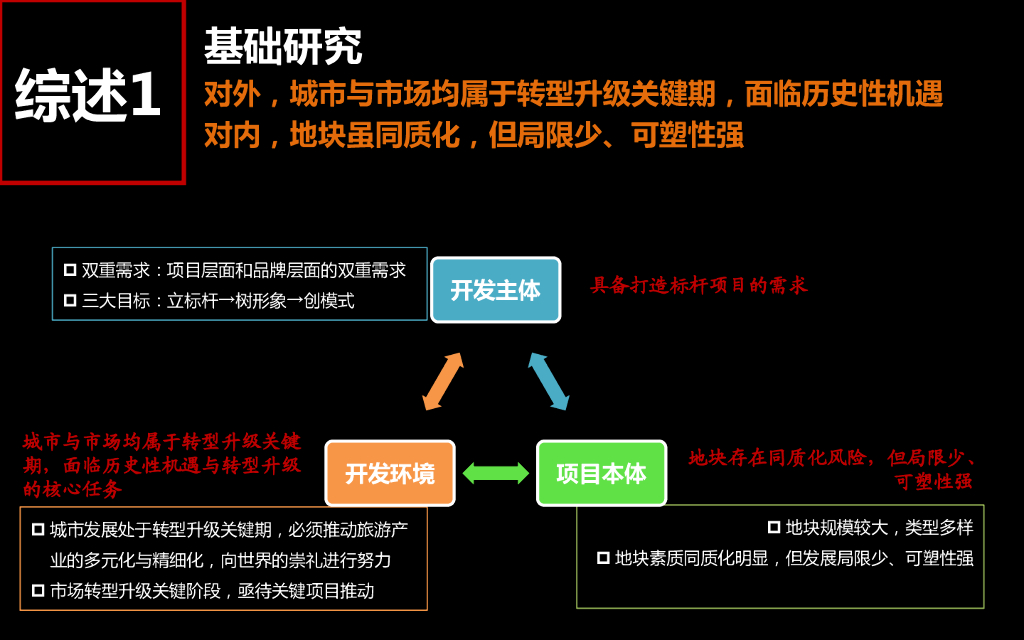 综述1

基础研究

对外，城市与市场均属于转型升级关键期，面临历史性机遇
对内，地块虽同质化，但局限少、可塑性强

□ 双重需求：项目层面和品牌层面的双重需求
□ 三大目标：立标杆→树形象→创模式

开发主体

具备打造标杆项目的需求

城市与市场均属于转型升级关键期，面临历史性机遇与转型升级的核心任务

开发环境

项目本体

地块存在同质化风险，但局限少、可塑性强

□ 城市发展处于转型升级关键期，必须推动旅游产业的多元化与精细化，向世界的崇礼进行努力
□ 市场转型升级关键阶段，亟待关键项目推动

□ 地块规模较大，类型多样
□ 地块素质同质化明显，但发展局限少、可塑性强